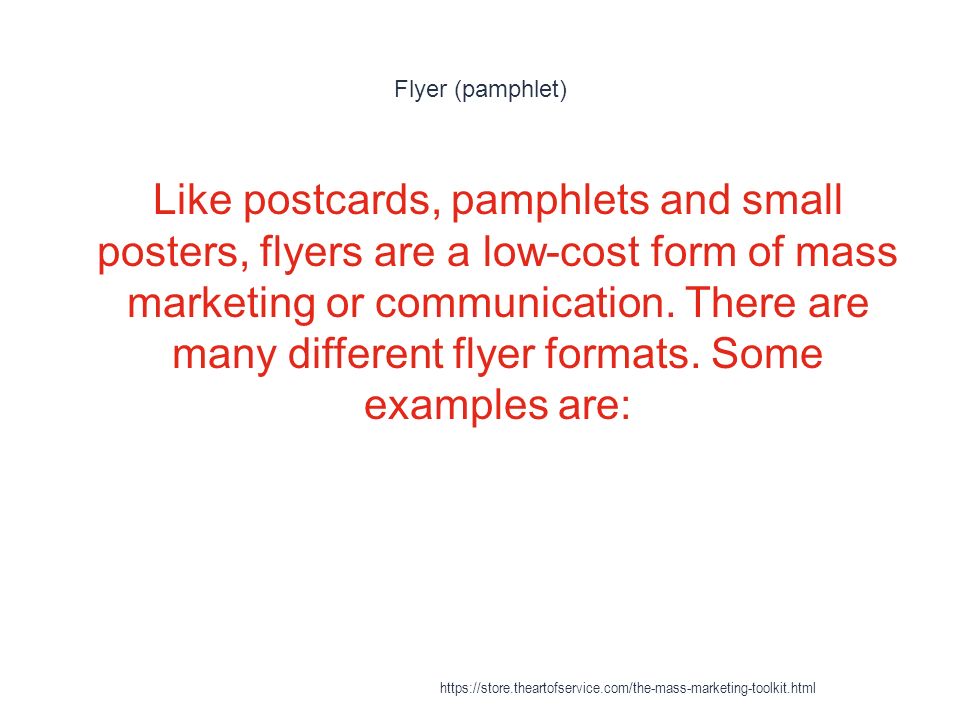 Flyer (pamphlet)

Like postcards, pamphlets and small posters, flyers are a low-cost form of mass marketing or communication. There are many different flyer formats. Some examples are:

https://store.theartofservice.com/the-mass-marketing-toolkit.html